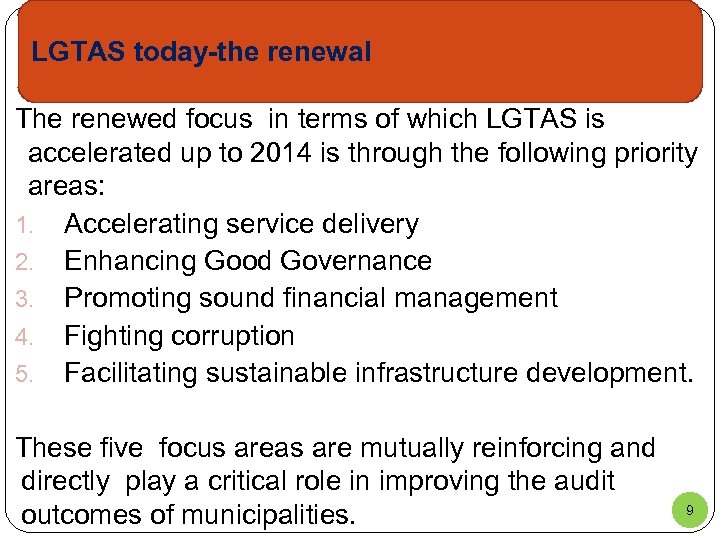 LGTAS today-the renewal

The renewed focus in terms of which LGTAS is accelerated up to 2014 is through the following priority areas:

1. Accelerating service delivery
2. Enhancing Good Governance
3. Promoting sound financial management
4. Fighting corruption
5. Facilitating sustainable infrastructure development.

These five focus areas are mutually reinforcing and directly play a critical role in improving the audit outcomes of municipalities.

9